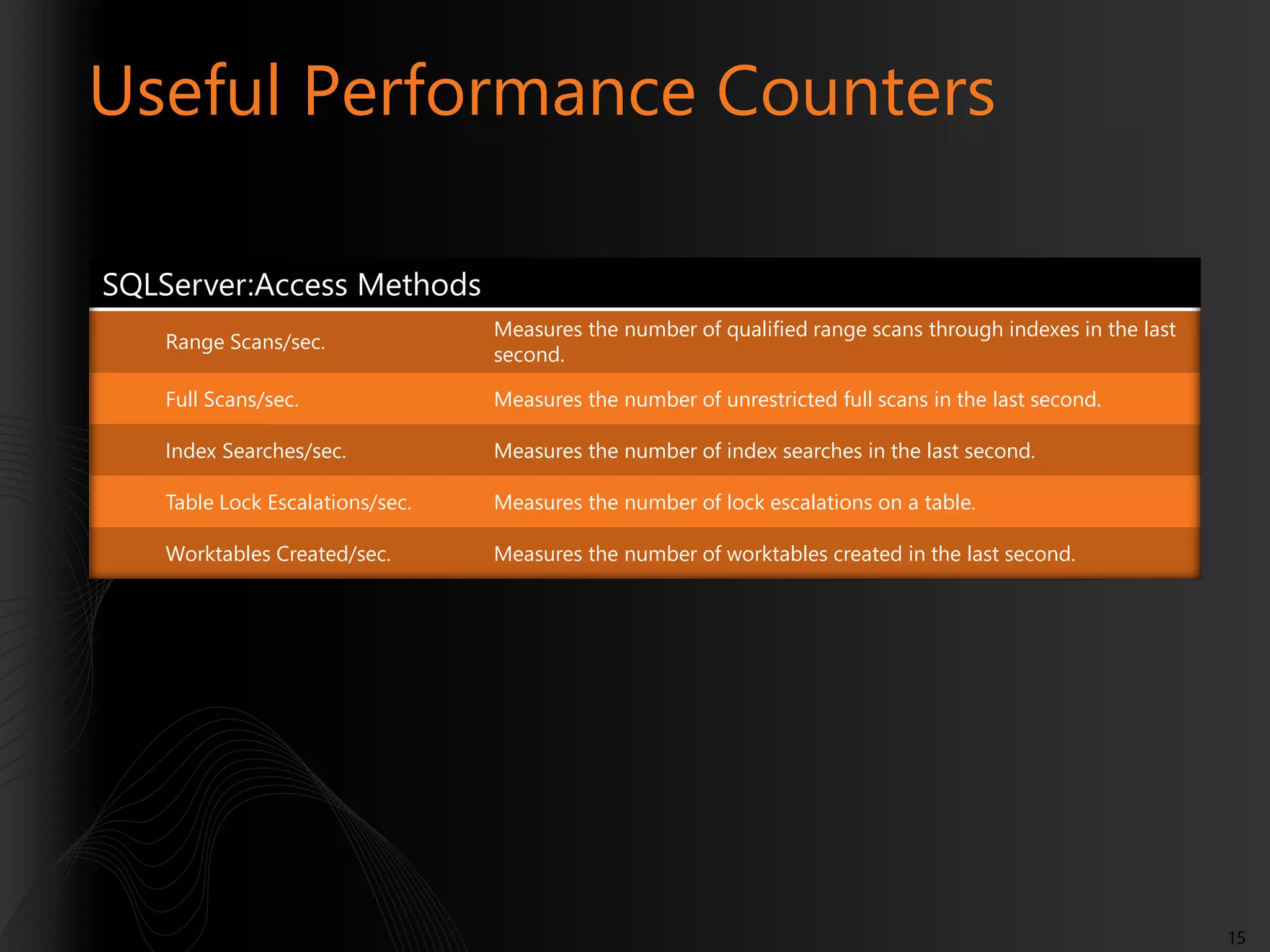 Useful Performance Counters

| SQLServer:Access Methods | |
|---|---|
| Range Scans/sec. | Measures the number of qualified range scans through indexes in the last second. |
| Full Scans/sec. | Measures the number of unrestricted full scans in the last second. |
| Index Searches/sec. | Measures the number of index searches in the last second. |
| Table Lock Escalations/sec. | Measures the number of lock escalations on a table. |
| Worktables Created/sec. | Measures the number of worktables created in the last second. |

15